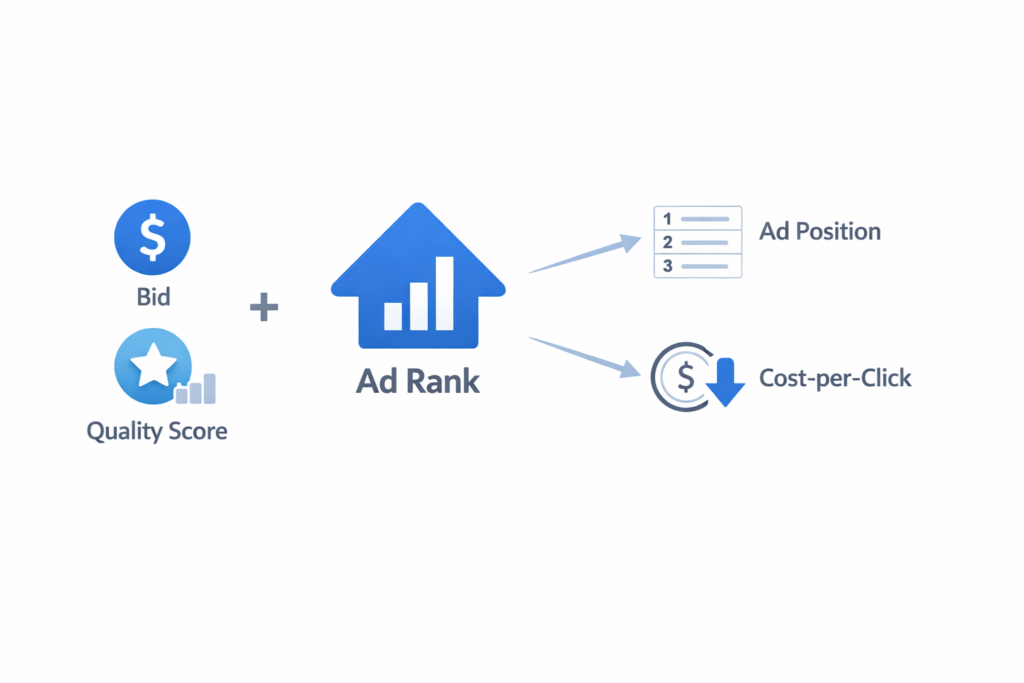 $

Bid

+

Quality Score

Ad Rank

1
2
3

Ad Position

$

Cost-per-Click